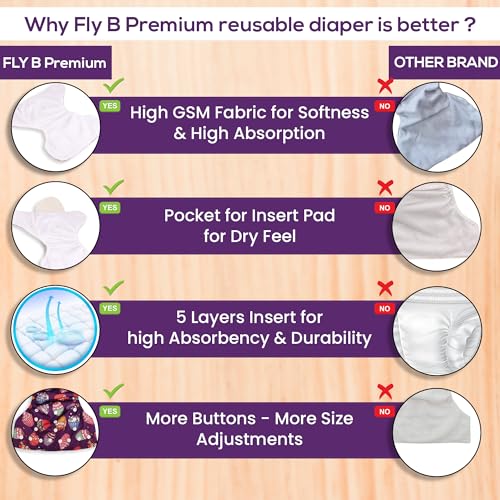 Why Fly B Premium reusable diaper is better ?

FLY B Premium

OTHER BRAND

YES

High GSM Fabric for Softness & High Absorption

NO

YES

Pocket for Insert Pad for Dry Feel

NO

YES

5 Layers Insert for high Absorbency & Durability

NO

YES

More Buttons - More Size Adjustments

NO